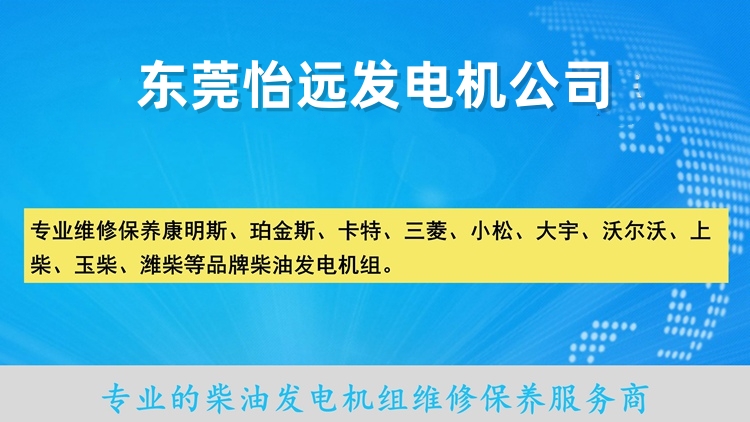 东莞怡远发电机公司

专业维修保养康明斯、珀金斯、卡特、三菱、小松、大宇、沃尔沃、上柴、玉柴、潍柴等品牌柴油发电机组。

专业的柴油发电机组维修保养服务商